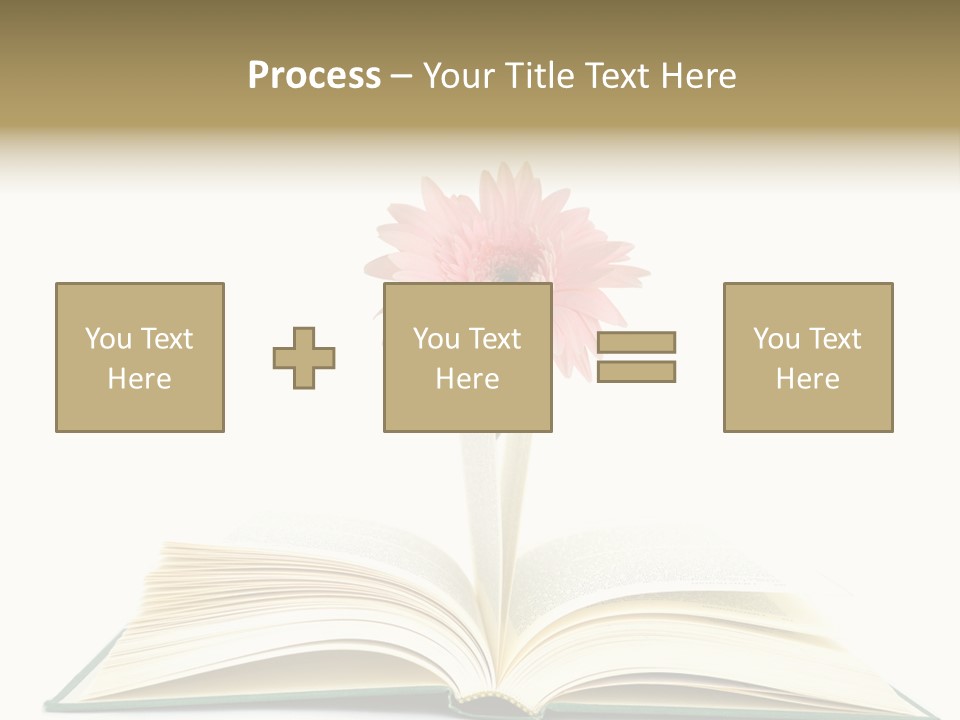 Process – Your Title Text Here

You Text Here

You Text Here

You Text Here